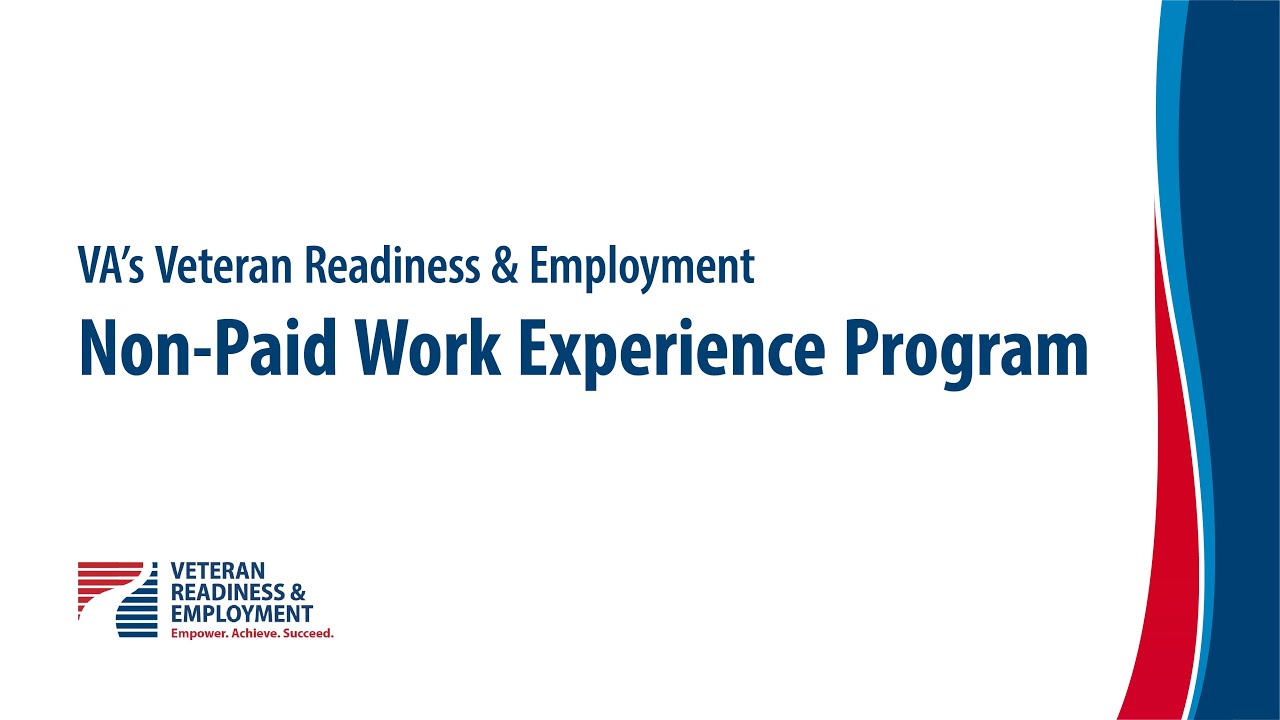 VA's Veteran Readiness & Employment

Non-Paid Work Experience Program

VETERAN
READINESS &
EMPLOYMENT
Empower. Achieve. Succeed.